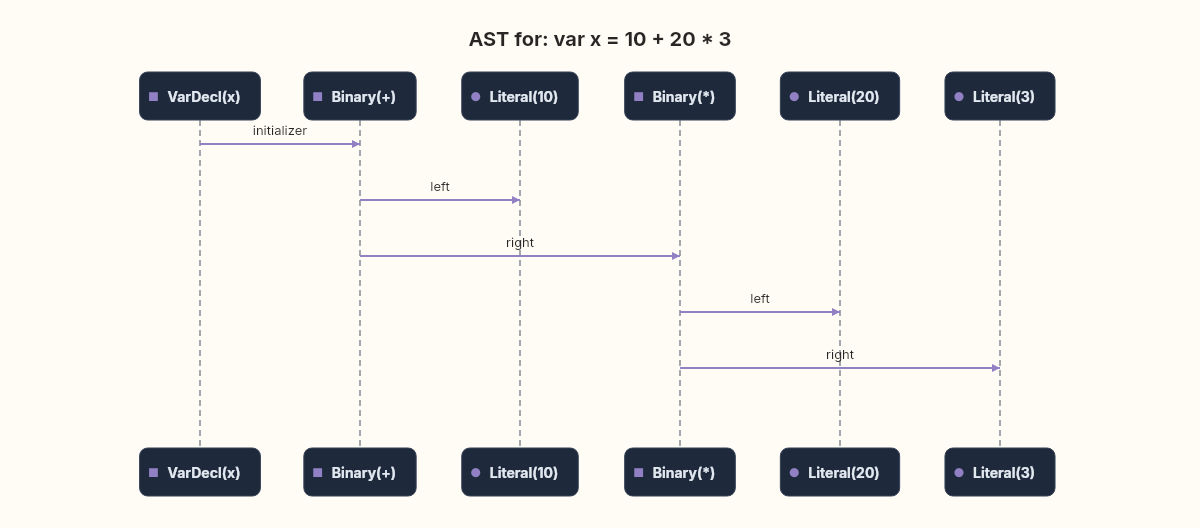 AST for: var x = 10 + 20 * 3

VarDecl(x)
Binary(+)
Literal(10)
Binary(*)
Literal(20)
Literal(3)

initializer

left

right

left

right

VarDecl(x)
Binary(+)
Literal(10)
Binary(*)
Literal(20)
Literal(3)